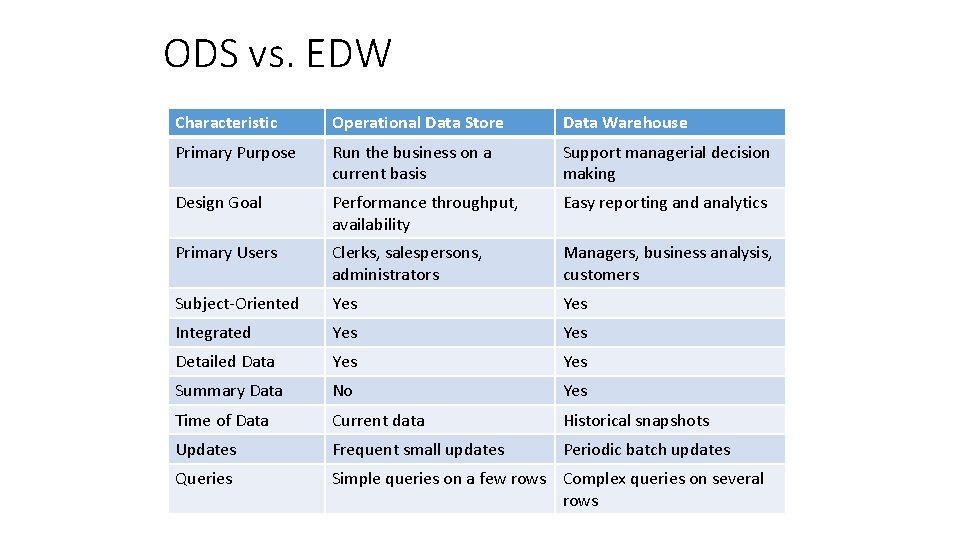 ODS vs. EDW

| Characteristic | Operational Data Store | Data Warehouse |
|---|---|---|
| Primary Purpose | Run the business on a current basis | Support managerial decision making |
| Design Goal | Performance throughput, availability | Easy reporting and analytics |
| Primary Users | Clerks, salespersons, administrators | Managers, business analysis, customers |
| Subject-Oriented | Yes | Yes |
| Integrated | Yes | Yes |
| Detailed Data | Yes | Yes |
| Summary Data | No | Yes |
| Time of Data | Current data | Historical snapshots |
| Updates | Frequent small updates | Periodic batch updates |
| Queries | Simple queries on a few rows | Complex queries on several rows |